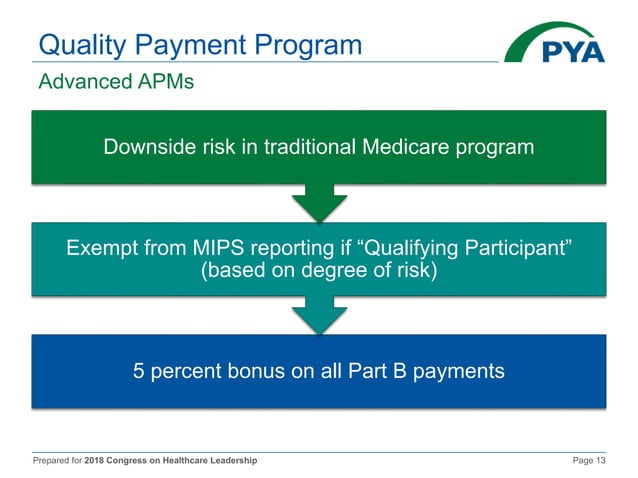 Quality Payment Program

PYA

Advanced APMs

Downside risk in traditional Medicare program

Exempt from MIPS reporting if “Qualifying Participant” (based on degree of risk)

5 percent bonus on all Part B payments

Prepared for 2018 Congress on Healthcare Leadership

Page 13